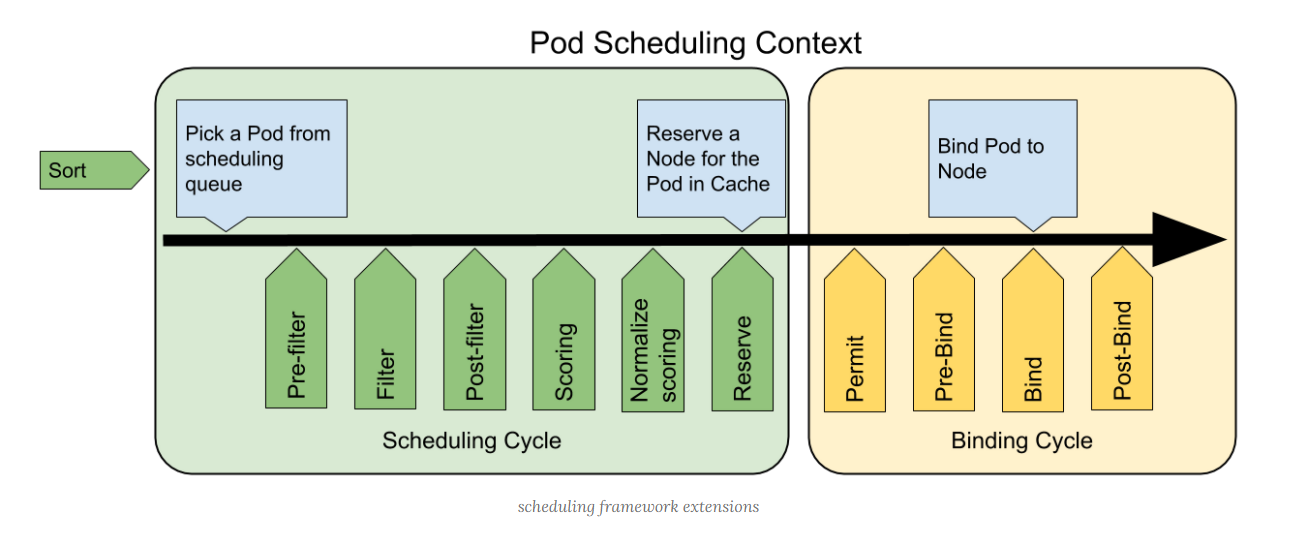 Pod Scheduling Context

Sort

Pick a Pod from scheduling queue

Reserve a Node for the Pod in Cache

Bind Pod to Node

Pre-filter

Filter

Post-filter

Scoring

Normalize scoring

Reserve

Permit

Pre-Bind

Bind

Post-Bind

Scheduling Cycle

Binding Cycle

scheduling framework extensions